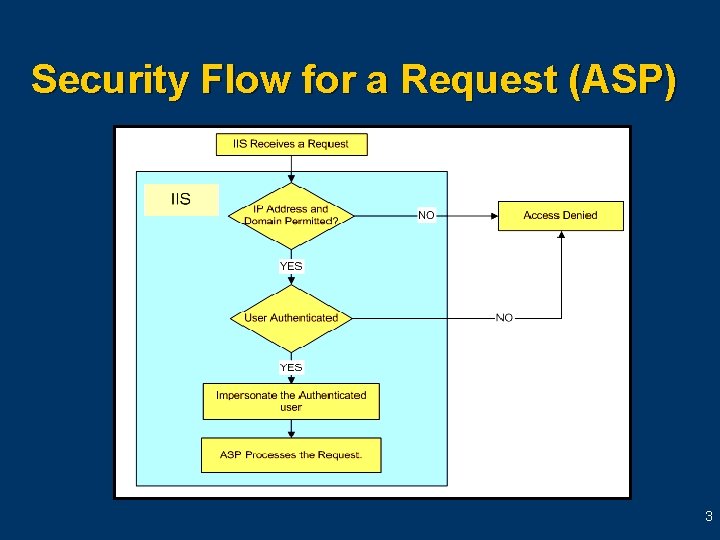 Security Flow for a Request (ASP)

IIS Receives a Request

IIS

IP Address and Domain Permitted?

NO

Access Denied

YES

User Authenticated

NO

YES

Impersonate the Authenticated user

ASP Processes the Request.

3